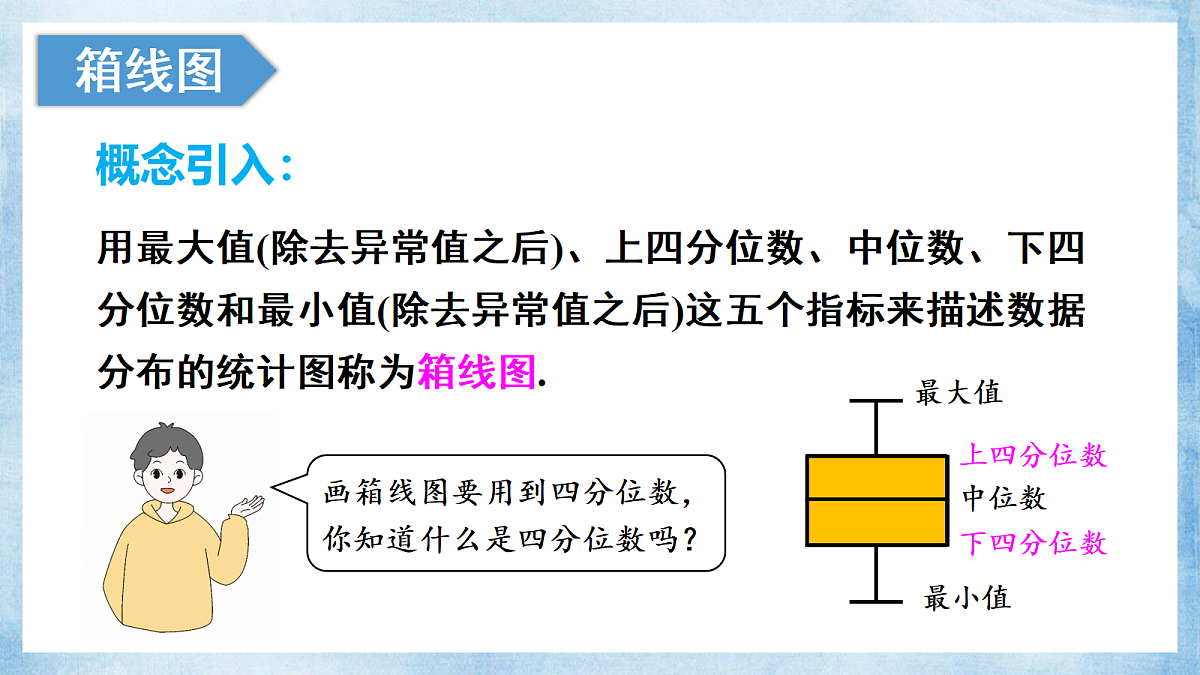 箱线图

概念引入：

用最大值(除去异常值之后)、上四分位数、中位数、下四分位数和最小值(除去异常值之后)这五个指标来描述数据分布的统计图称为箱线图.

画箱线图要用到四分位数，你知道什么是四分位数吗？

最大值
上四分位数
中位数
下四分位数
最小值